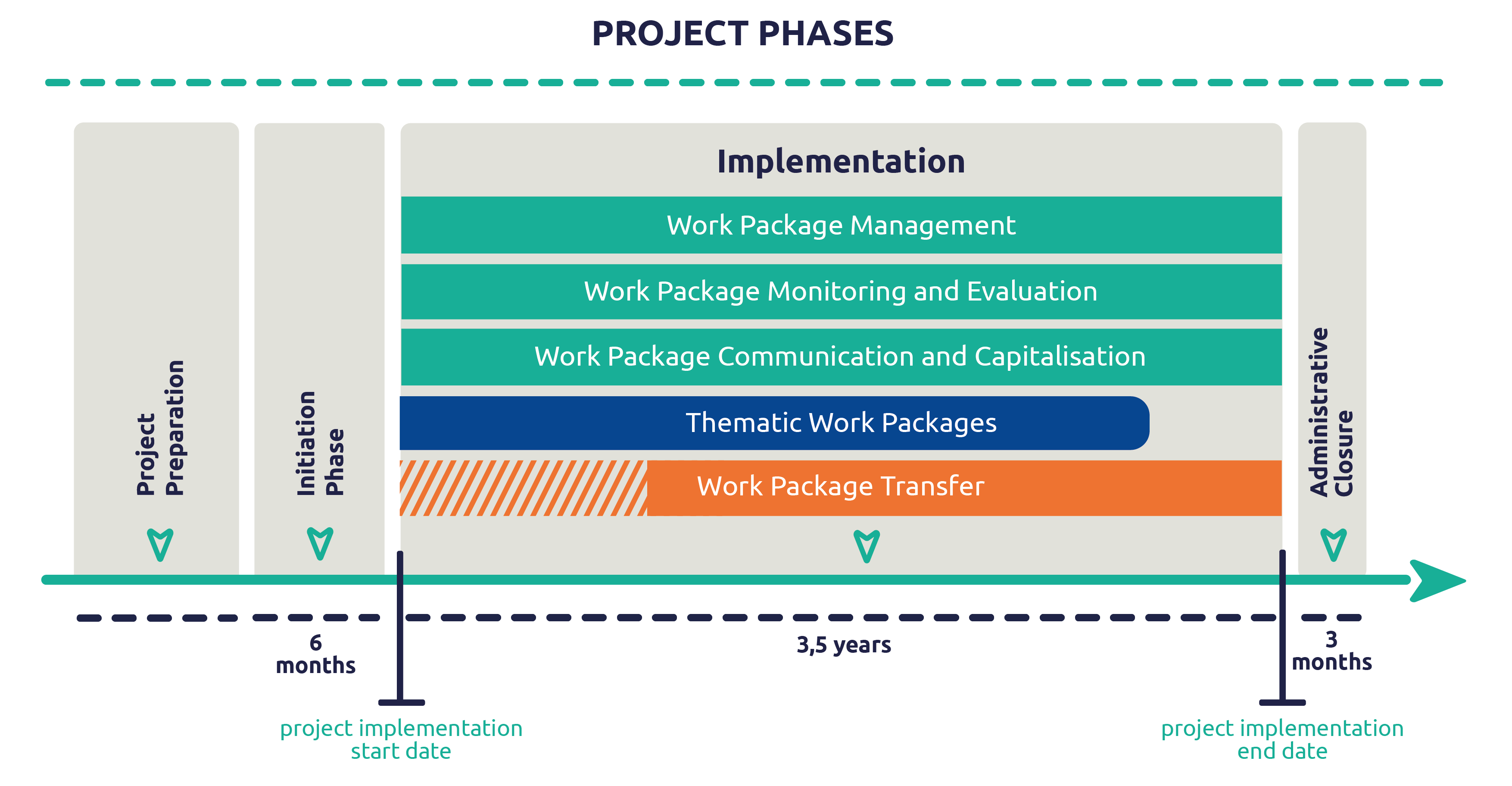 PROJECT PHASES

Project Preparation

Initiation Phase

Implementation

Work Package Management

Work Package Monitoring and Evaluation

Work Package Communication and Capitalisation

Thematic Work Packages

Work Package Transfer

Administrative Closure

6 months

3,5 years

3 months

project implementation start date

project implementation end date